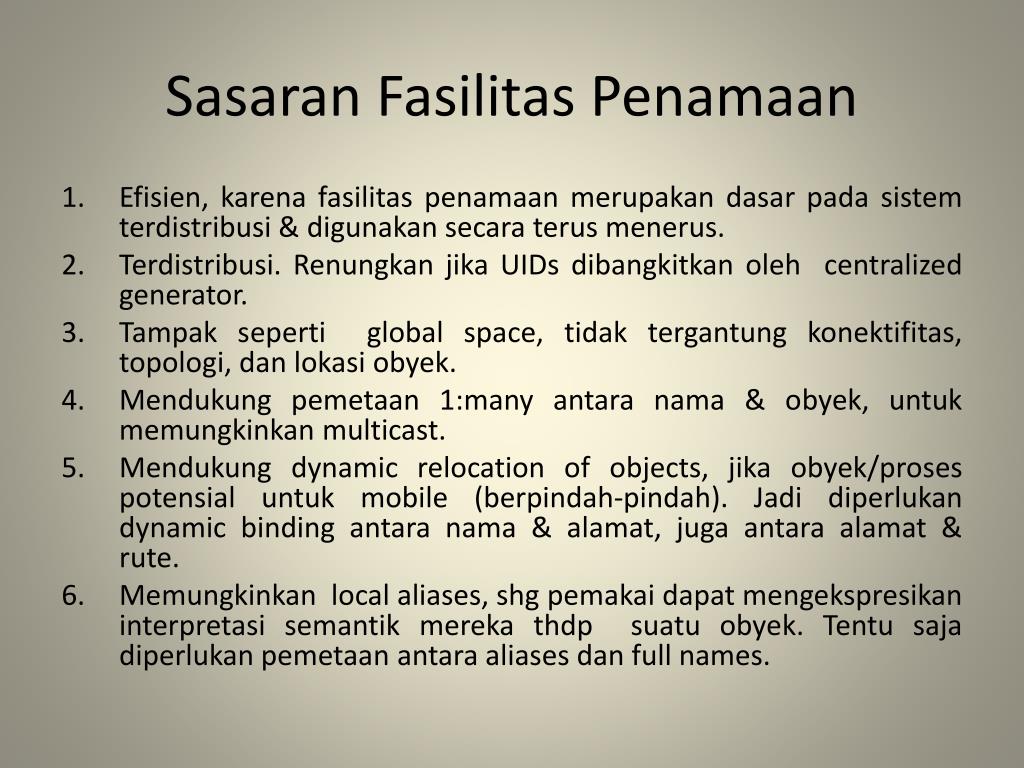 Sasaran Fasilitas Penamaan

1. Efisien, karena fasilitas penamaan merupakan dasar pada sistem terdistribusi & digunakan secara terus menerus.
2. Terdistribusi. Renungkan jika UIDs dibangkitkan oleh centralized generator.
3. Tampak seperti global space, tidak tergantung konektifitas, topologi, dan lokasi obyek.
4. Mendukung pemetaan 1:many antara nama & obyek, untuk memungkinkan multicast.
5. Mendukung dynamic relocation of objects, jika obyek/proses potensial untuk mobile (berpindah-pindah). Jadi diperlukan dynamic binding antara nama & alamat, juga antara alamat & rute.
6. Memungkinkan local aliases, shg pemakai dapat mengekspresikan interpretasi semantik mereka thdp suatu obyek. Tentu saja diperlukan pemetaan antara aliases dan full names.